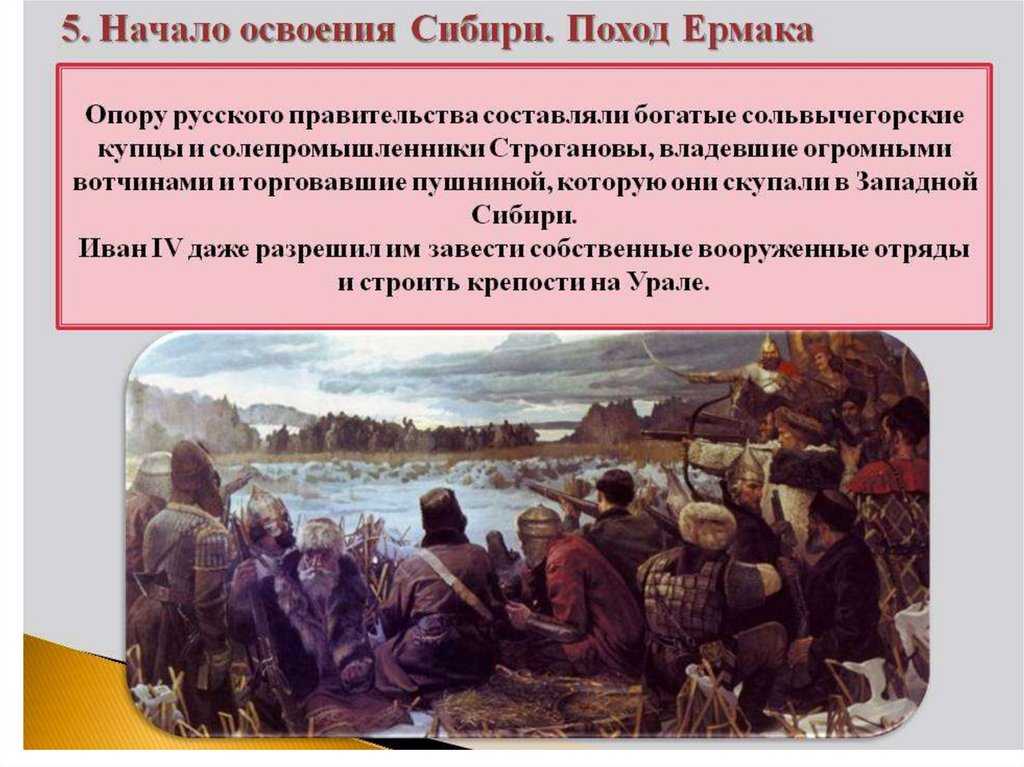 5. Начало освоения Сибири. Поход Ермака

Опору русского правительства составляли богатые сольвычегорские купцы и солепромышленники Строгановы, владевшие огромными вотчинами и торговавшие пушниной, которую они скупали в Западной Сибири.
Иван IV даже разрешил им завести собственные вооруженные отряды и строить крепости на Урале.